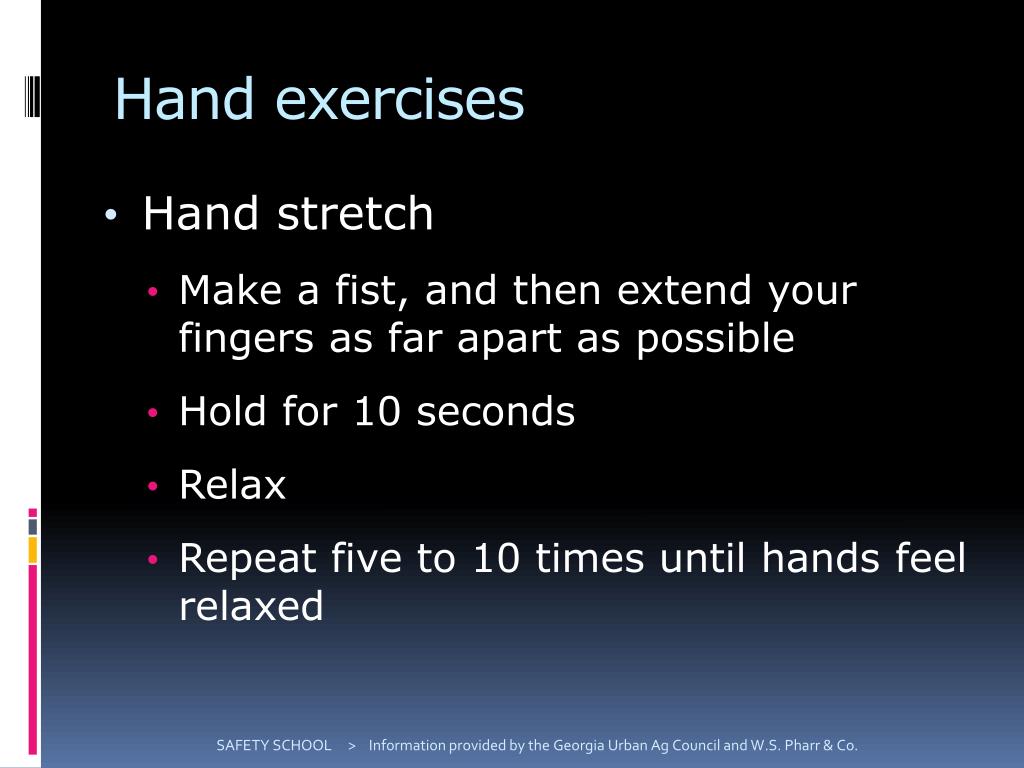 Hand exercises

• Hand stretch

• Make a fist, and then extend your fingers as far apart as possible

• Hold for 10 seconds

• Relax

• Repeat five to 10 times until hands feel relaxed

SAFETY SCHOOL > Information provided by the Georgia Urban Ag Council and W.S. Pharr & Co.